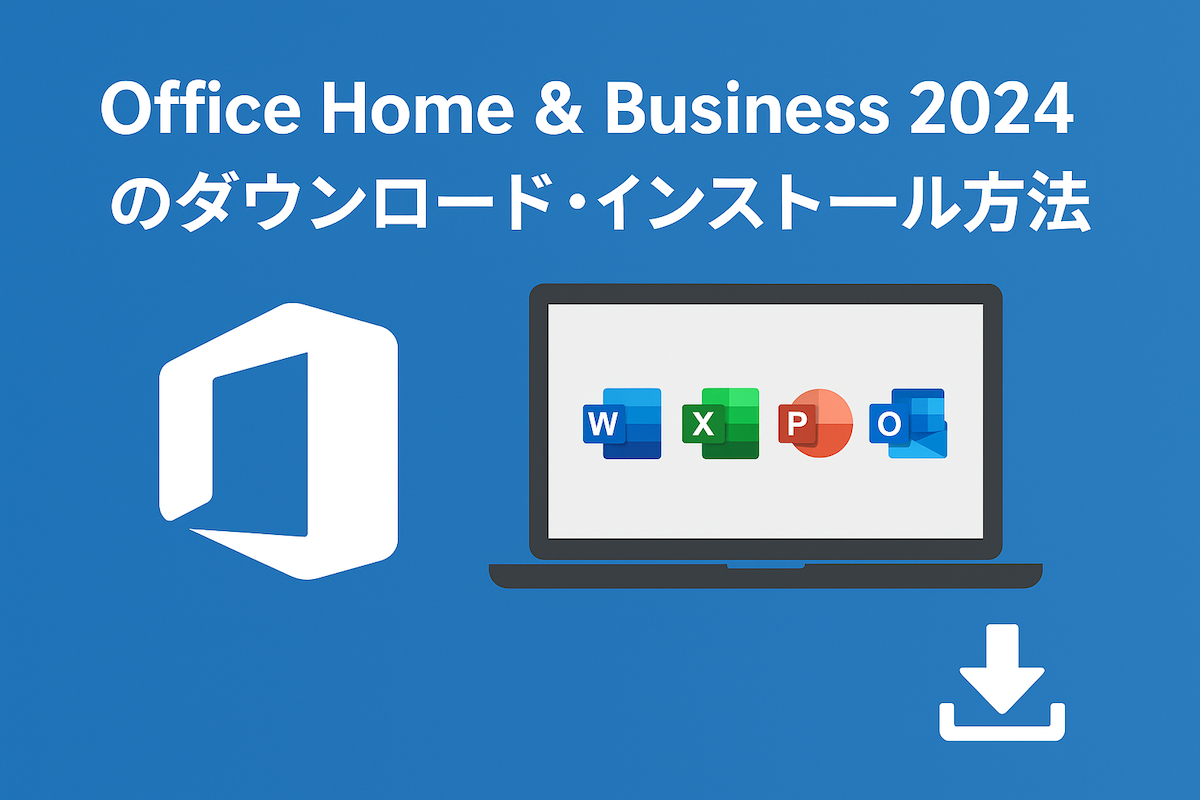 Office Home & Business 2024
のダウンロード・インストール方法

W X P O